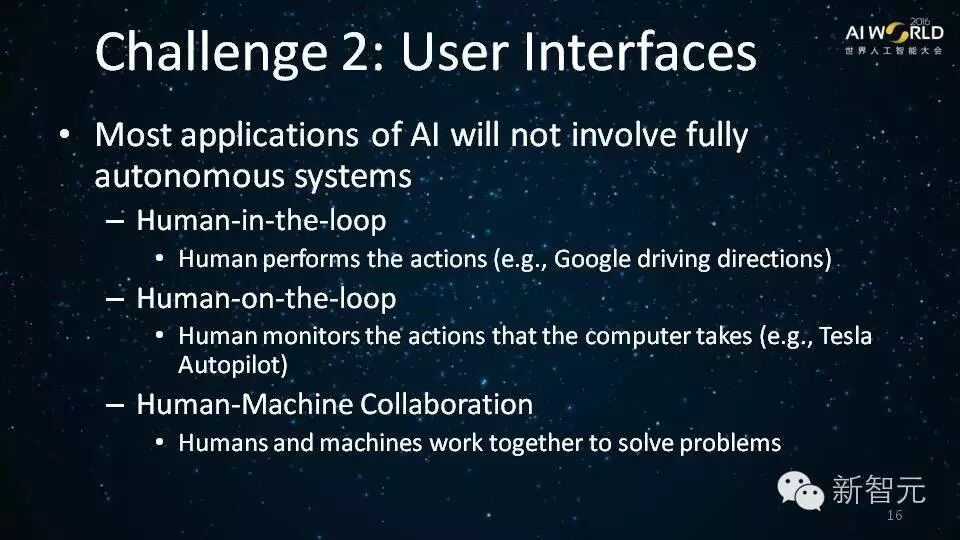 Challenge 2: User Interfaces

AI WORLD 2016
世界人工智能大会

• Most applications of AI will not involve fully autonomous systems
– Human-in-the-loop
• Human performs the actions (e.g., Google driving directions)
– Human-on-the-loop
• Human monitors the actions that the computer takes (e.g., Tesla Autopilot)
– Human-Machine Collaboration
• Humans and machines work together to solve problems

新智元
16